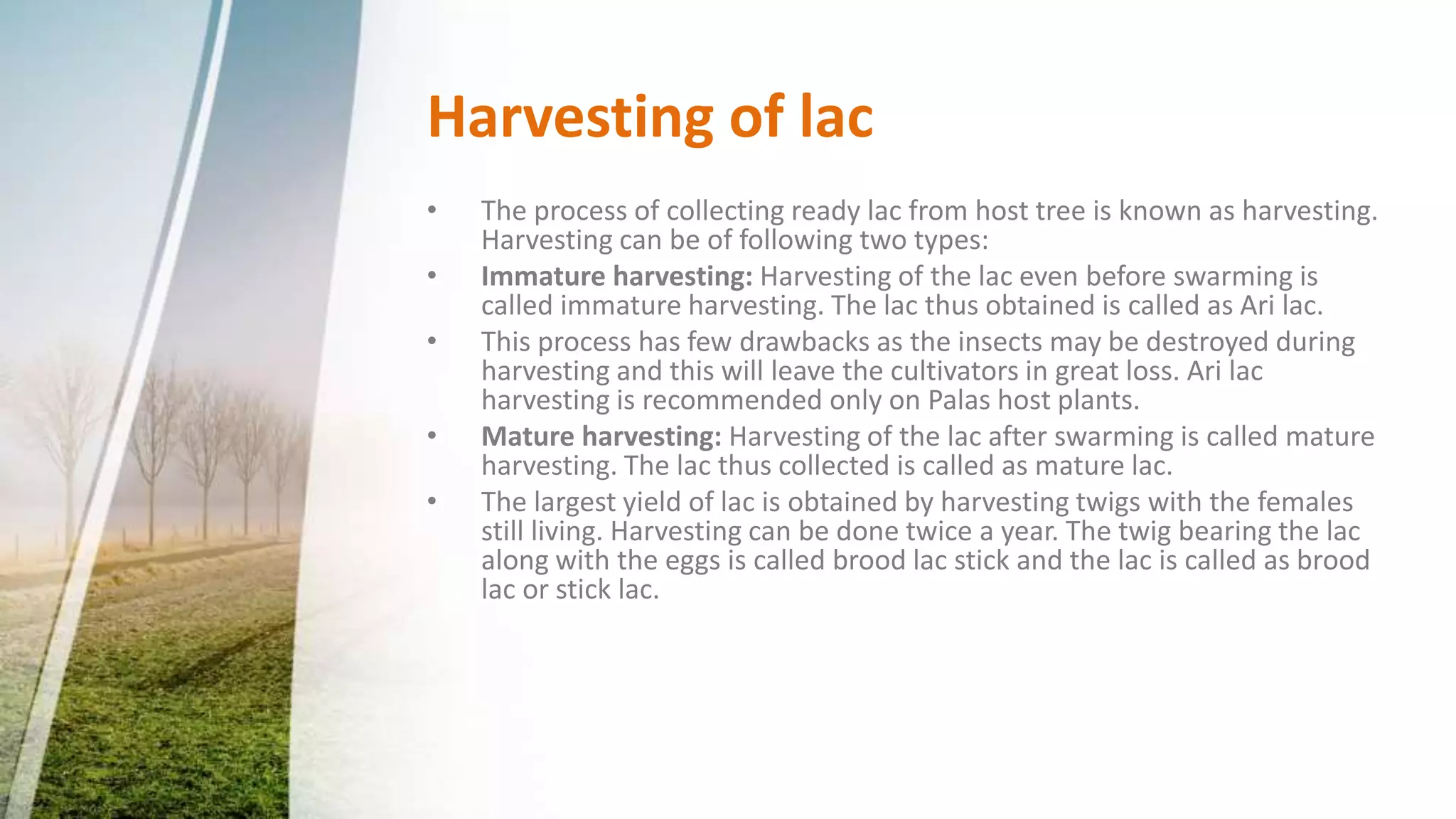 Harvesting of lac

• The process of collecting ready lac from host tree is known as harvesting. Harvesting can be of following two types:
• Immature harvesting: Harvesting of the lac even before swarming is called immature harvesting. The lac thus obtained is called as Ari lac.
• This process has few drawbacks as the insects may be destroyed during harvesting and this will leave the cultivators in great loss. Ari lac harvesting is recommended only on Palas host plants.
• Mature harvesting: Harvesting of the lac after swarming is called mature harvesting. The lac thus collected is called as mature lac.
• The largest yield of lac is obtained by harvesting twigs with the females still living. Harvesting can be done twice a year. The twig bearing the lac along with the eggs is called brood lac stick and the lac is called as brood lac or stick lac.